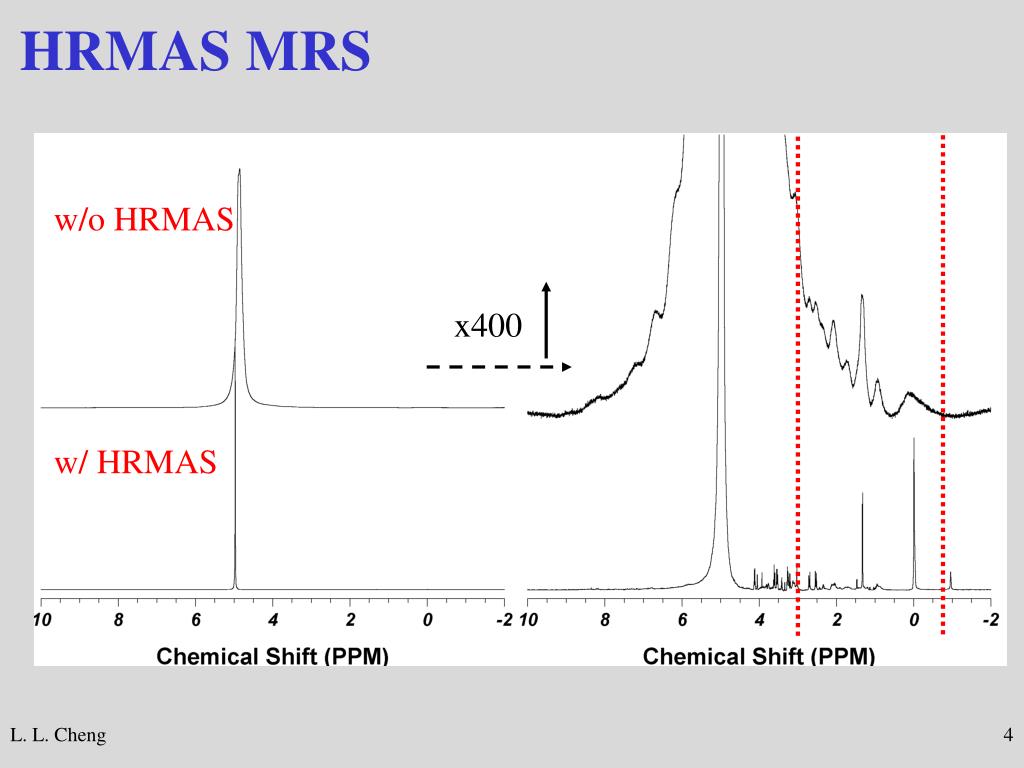 HRMAS MRS

w/o HRMAS

w/ HRMAS

x400

10 8 6 4 2 0 -2

Chemical Shift (PPM)

10 8 6 4 2 0 -2

Chemical Shift (PPM)

L. L. Cheng

4